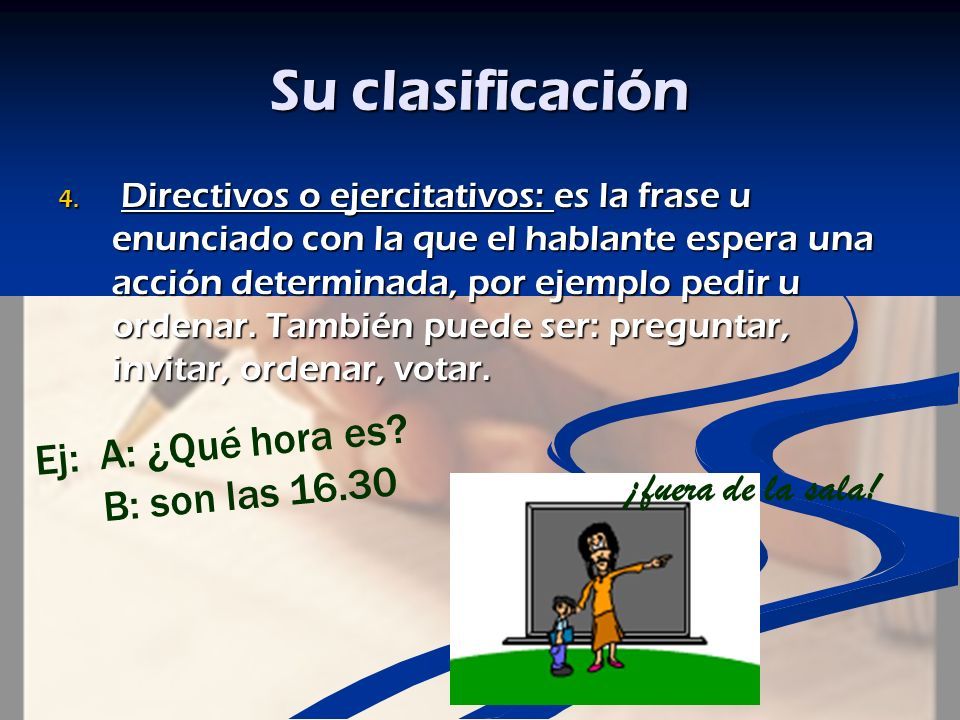 Su clasificación

4. Directivos o ejercitativos: es la frase u enunciado con la que el hablante espera una acción determinada, por ejemplo pedir u ordenar. También puede ser: preguntar, invitar, ordenar, votar.

Ej: A: ¿Qué hora es?
B: son las 16.30

¡fuera de la sala!